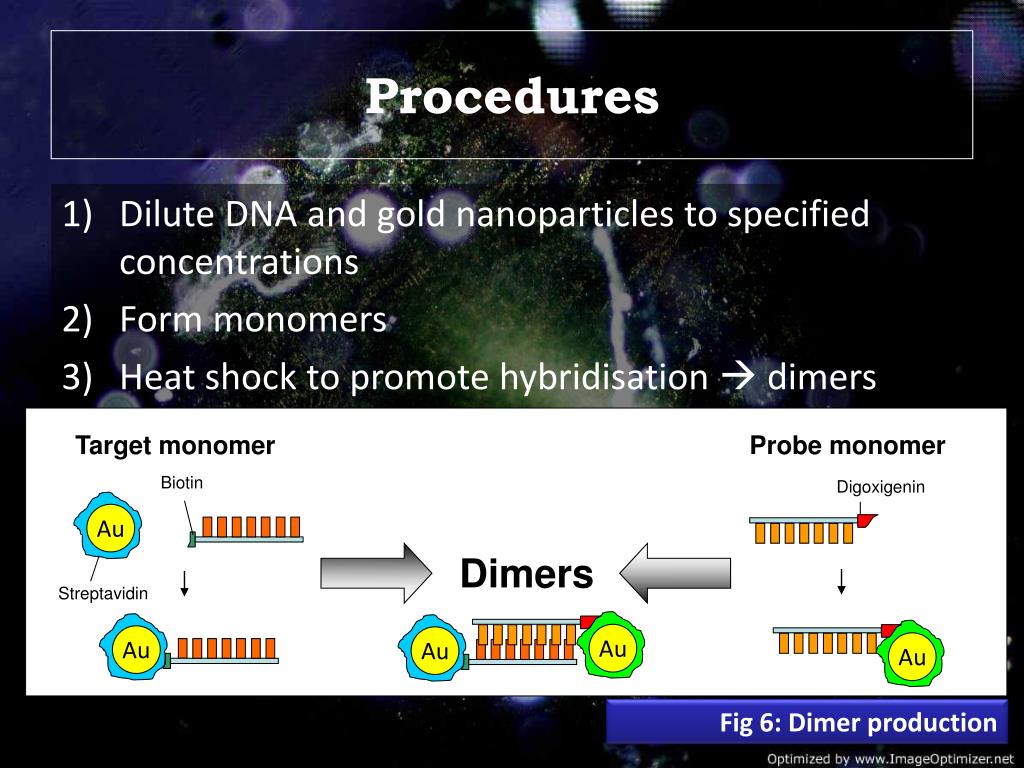 Procedures

1) Dilute DNA and gold nanoparticles to specified concentrations
2) Form monomers
3) Heat shock to promote hybridisation → dimers

Target monomer

Biotin

Au

Streptavidin

Au

Dimers

Au

Au

Probe monomer

Digoxigenin

Au

Fig 6: Dimer production

Optimized by www.ImageOptimizer.net